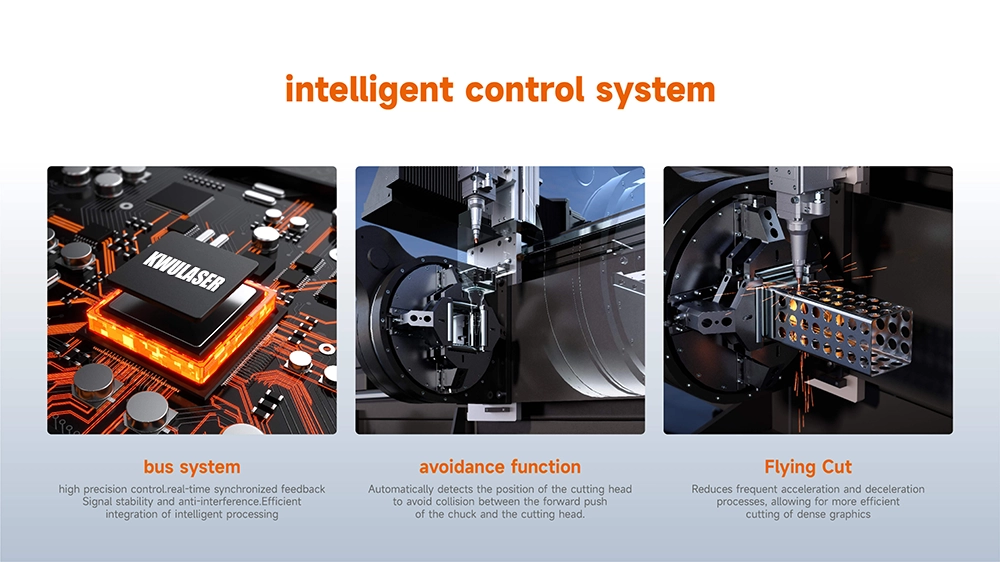 intelligent control system

KWULASER

bus system

high precision control.real-time synchronized feedback Signal stability and anti-interference.Efficient integration of intelligent processing

avoidance function

Automatically detects the position of the cutting head to avoid collision between the forward push of the chuck and the cutting head.

Flying Cut

Reduces frequent acceleration and deceleration processes, allowing for more efficient cutting of dense graphics